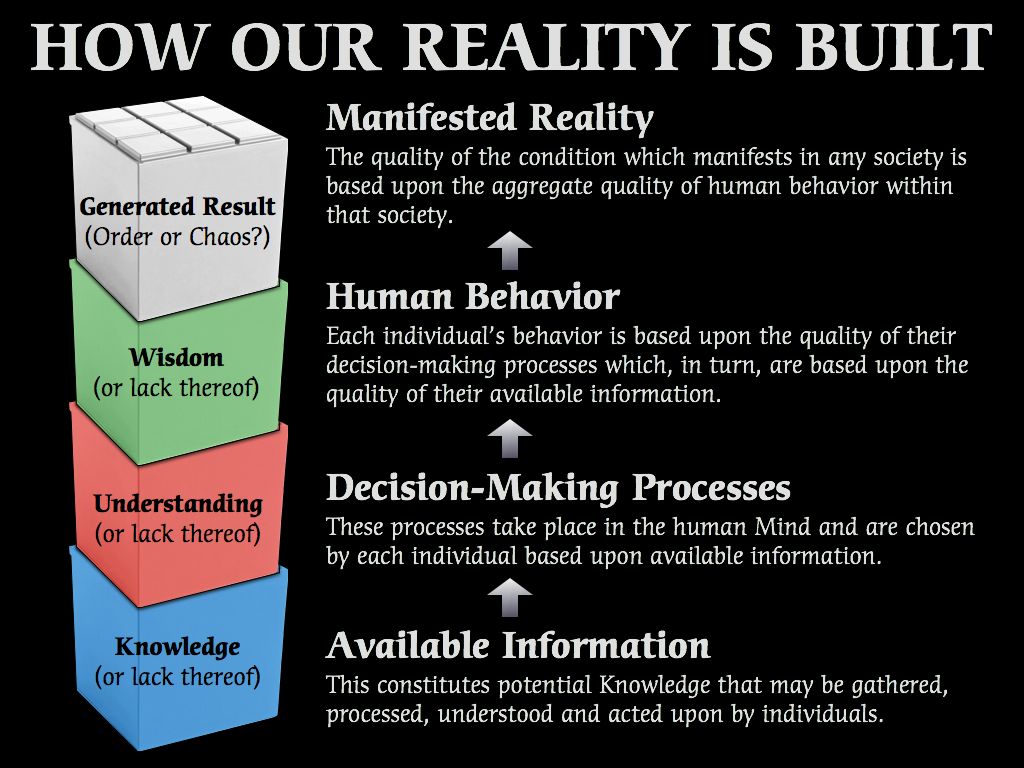 HOW OUR REALITY IS BUILT

Generated Result
(Order or Chaos?)

Wisdom
(or lack thereof)

Understanding
(or lack thereof)

Knowledge
(or lack thereof)

Manifested Reality
The quality of the condition which manifests in any society is based upon the aggregate quality of human behavior within that society.

Human Behavior
Each individual's behavior is based upon the quality of their decision-making processes which, in turn, are based upon the quality of their available information.

Decision-Making Processes
These processes take place in the human Mind and are chosen by each individual based upon available information.

Available Information
This constitutes potential Knowledge that may be gathered, processed, understood and acted upon by individuals.